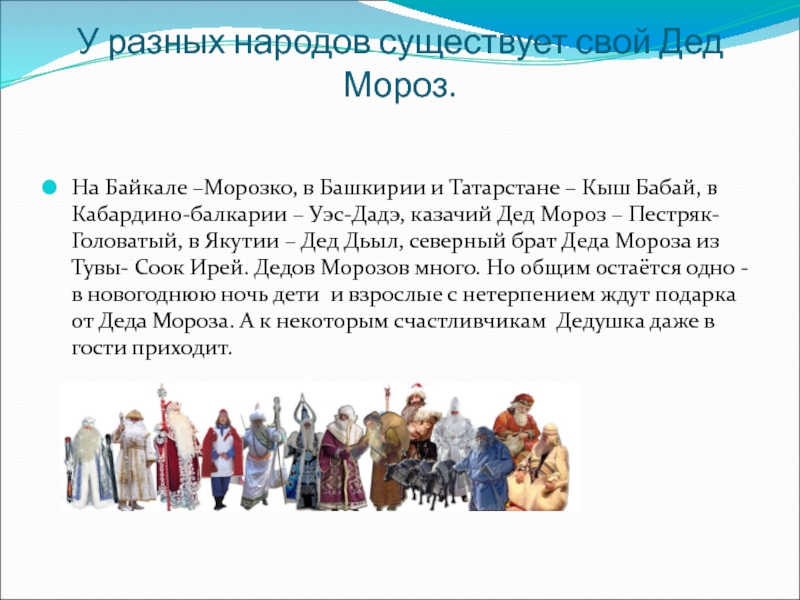 У разных народов существует свой Дед Мороз.

На Байкале –Морозко, в Башкирии и Татарстане – Кыш Бабай, в Кабардино-балкарии – Уэс-Дадэ, казачий Дед Мороз – Пестряк-Головатый, в Якутии – Дед Дьыл, северный брат Деда Мороза из Тувы- Соок Ирей. Дедов Морозов много. Но общим остаётся одно - в новогоднюю ночь дети и взрослые с нетерпением ждут подарка от Деда Мороза. А к некоторым счастливчикам Дедушка даже в гости приходит.